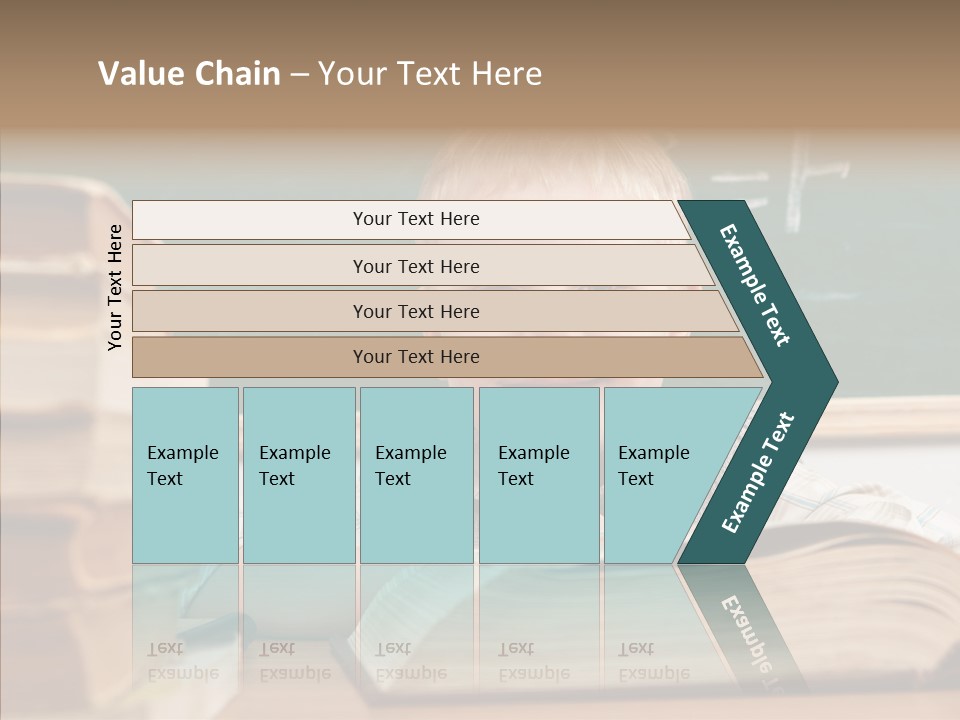 Value Chain – Your Text Here

Your Text Here

Your Text Here

Your Text Here

Your Text Here

Your Text Here

Example Text

Example Text

Example Text

Example Text

Example Text

Example Text

Example Text